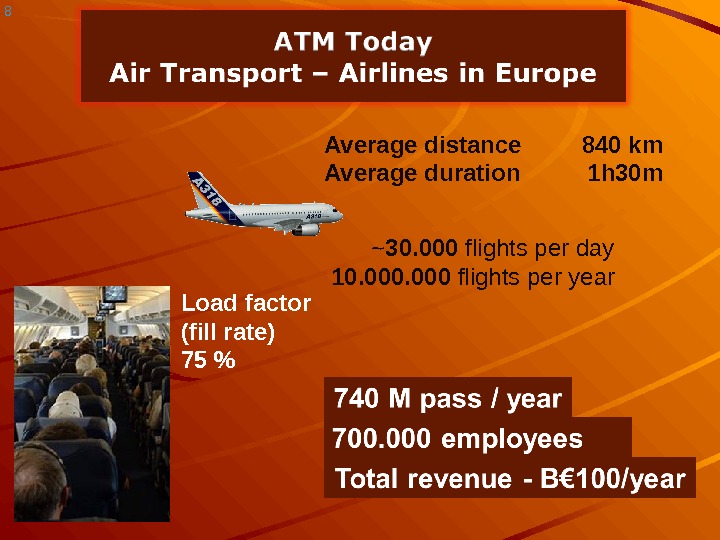 8

ATM Today
Air Transport – Airlines in Europe

Average distance 840 km
Average duration 1h30m

A318

~30.000 flights per day
10.000.000 flights per year

Load factor (fill rate) 75 %

740 M pass / year
700.000 employees
Total revenue - B€100/year